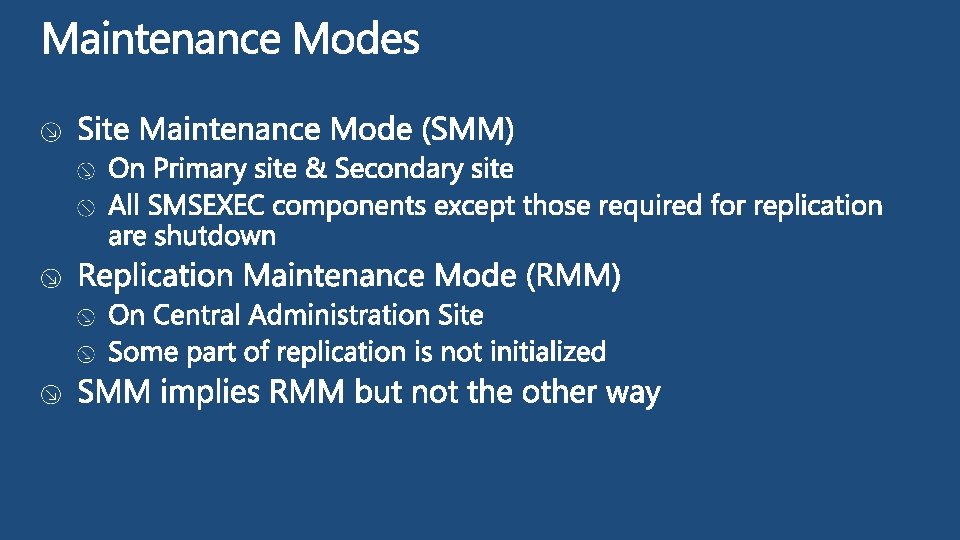 Maintenance Modes

Site Maintenance Mode (SMM)
On Primary site & Secondary site
All SMSEXEC components except those required for replication are shutdown
Replication Maintenance Mode (RMM)
On Central Administration Site
Some part of replication is not initialized
SMM implies RMM but not the other way